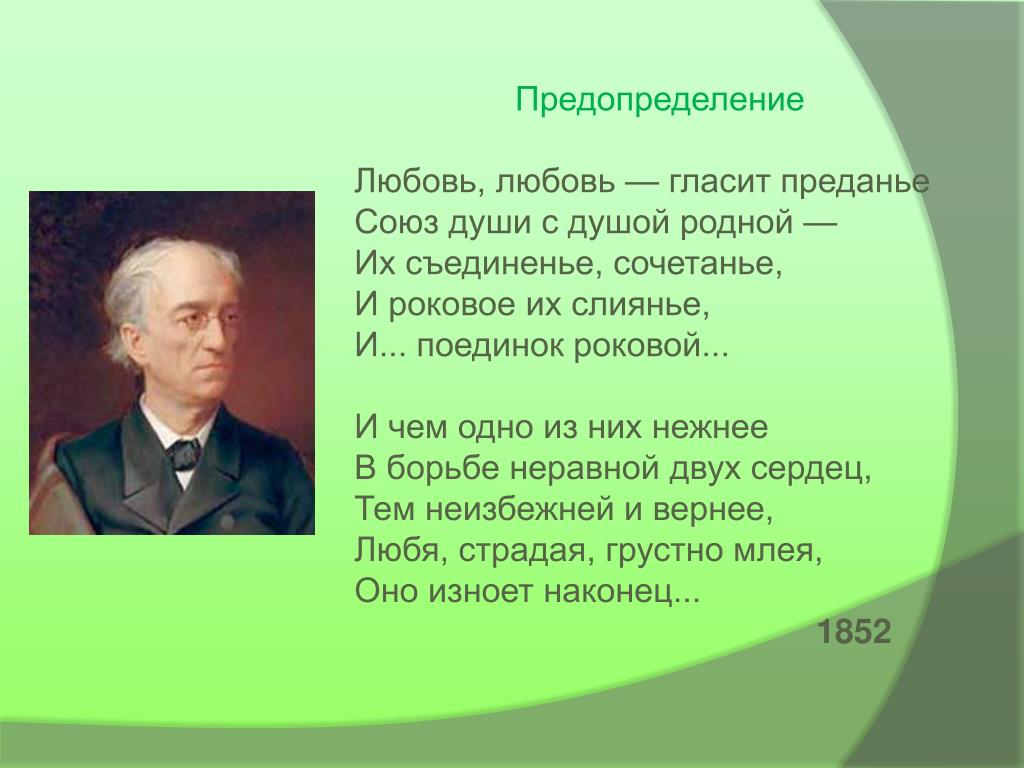 Предопределение

Любовь, любовь — гласит преданье
Союз души с душой родной —
Их съединенье, сочетанье,
И роковое их слиянье,
И... поединок роковой...

И чем одно из них нежнее
В борьбе неравной двух сердец,
Тем неизбежней и вернее,
Любя, страдая, грустно млея,
Оно изноет наконец...

1852